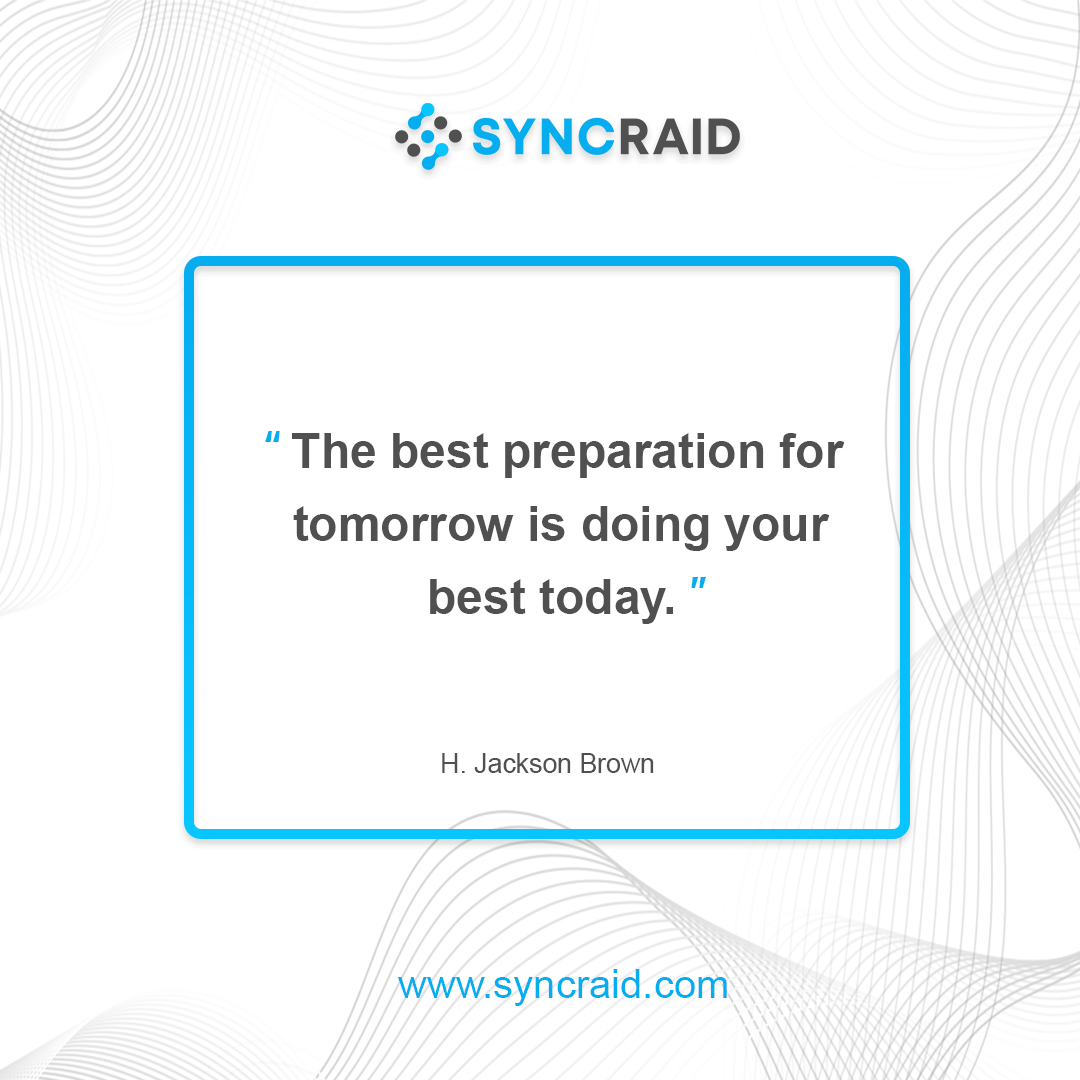 SYNCRAID

“ The best preparation for tomorrow is doing your best today. ”

H. Jackson Brown

www.syncraid.com